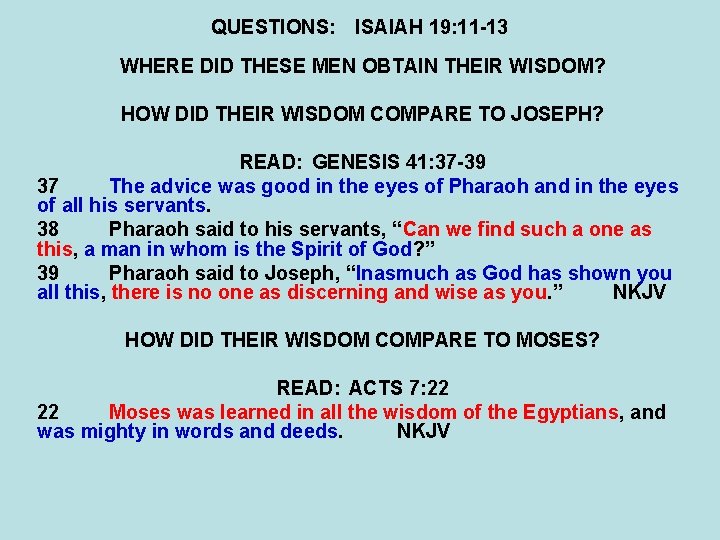 QUESTIONS: ISAIAH 19:11-13

WHERE DID THESE MEN OBTAIN THEIR WISDOM?

HOW DID THEIR WISDOM COMPARE TO JOSEPH?

READ: GENESIS 41:37-39

37 The advice was good in the eyes of Pharaoh and in the eyes of all his servants.

38 Pharaoh said to his servants, “Can we find such a one as this, a man in whom is the Spirit of God?”

39 Pharaoh said to Joseph, “Inasmuch as God has shown you all this, there is no one as discerning and wise as you.” NKJV

HOW DID THEIR WISDOM COMPARE TO MOSES?

READ: ACTS 7:22

22 Moses was learned in all the wisdom of the Egyptians, and was mighty in words and deeds. NKJV